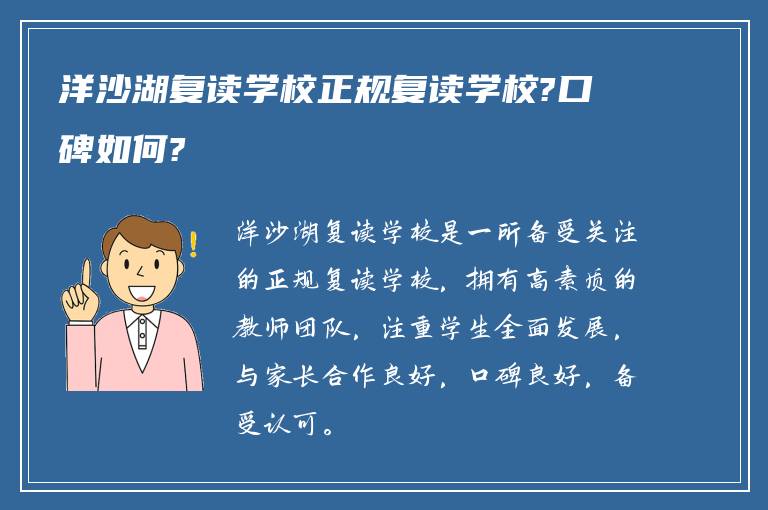 洋沙湖复读学校正规复读学校?口碑如何?

洋沙湖复读学校是一所备受关注的正规复读学校，拥有高素质的教师团队，注重学生全面发展，与家长合作良好，口碑良好，备受认可。